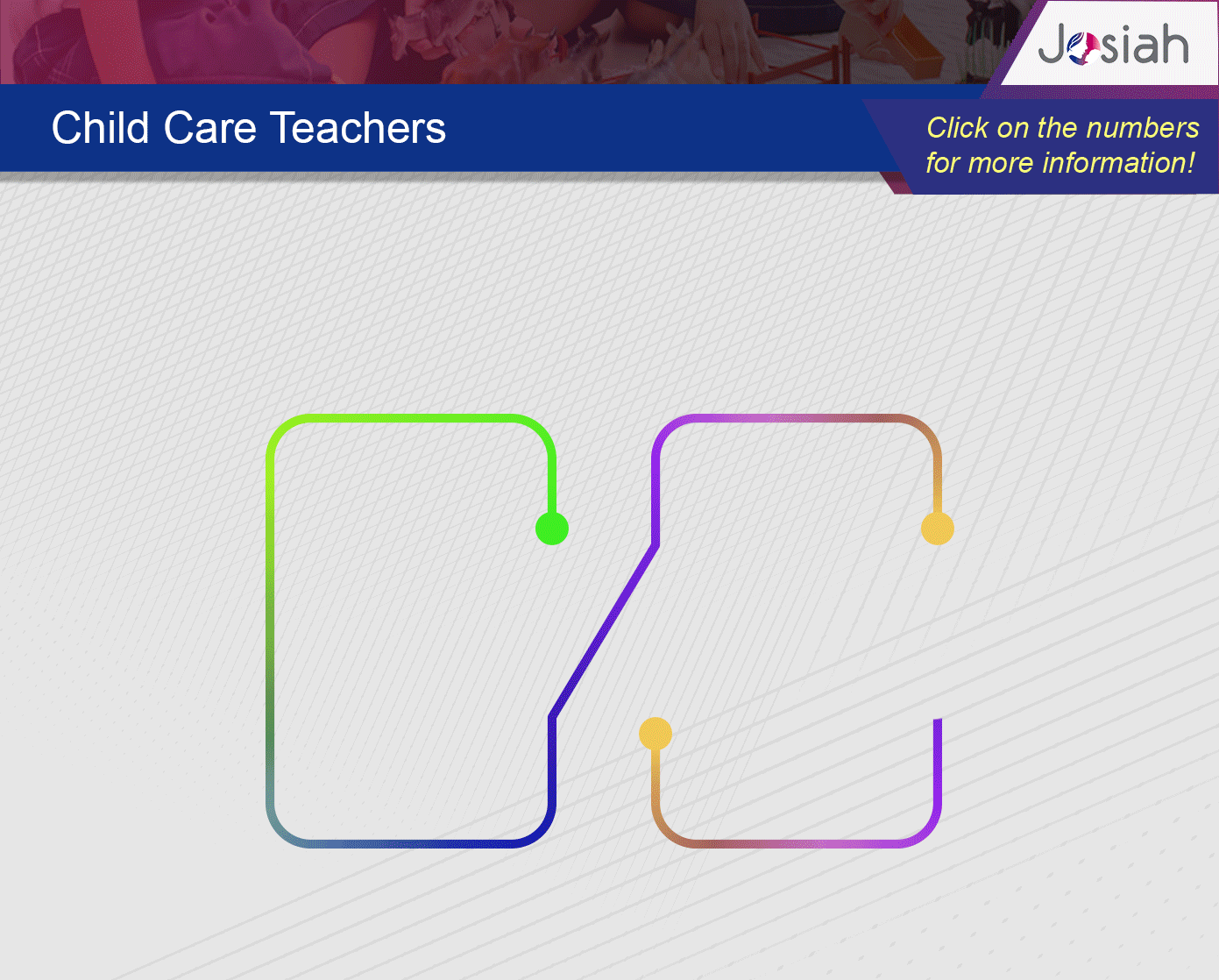 Josiah

Child Care Teachers

Click on the numbers for more information!